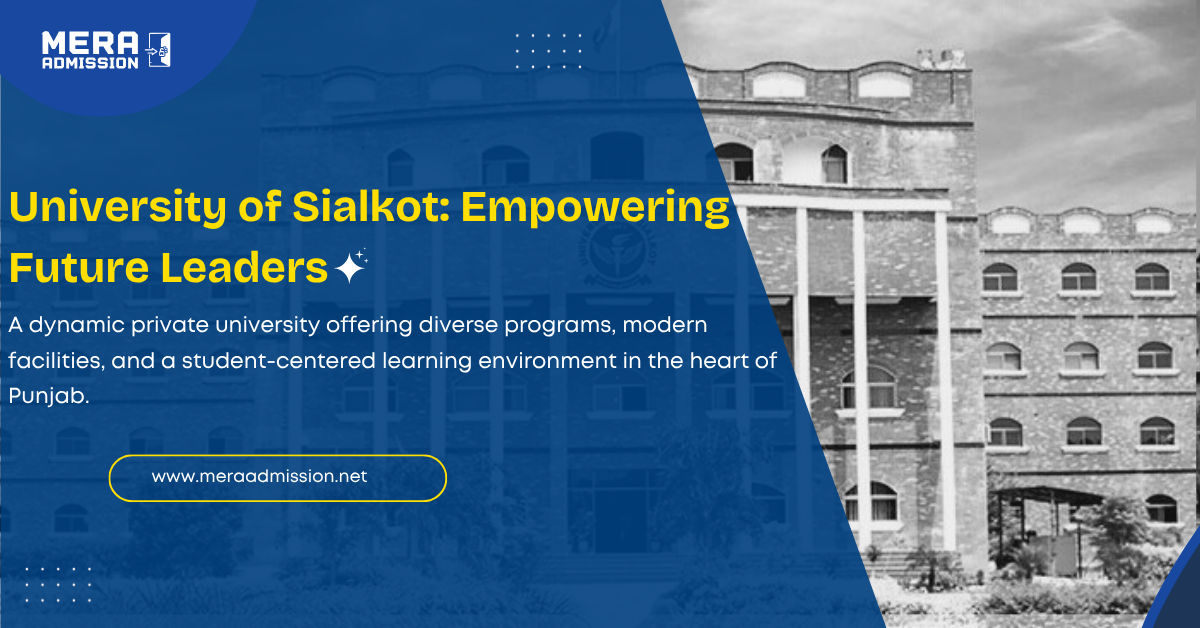 MERA ADMISSION

University of Sialkot: Empowering Future Leaders

A dynamic private university offering diverse programs, modern facilities, and a student-centered learning environment in the heart of Punjab.

www.meraadmission.net